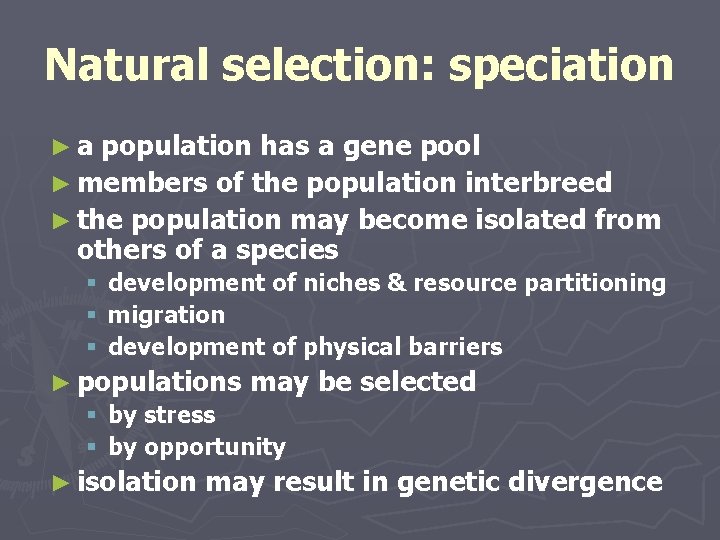 Natural selection: speciation

► a population has a gene pool
► members of the population interbreed
► the population may become isolated from others of a species
▪ development of niches & resource partitioning
▪ migration
▪ development of physical barriers
► populations may be selected
▪ by stress
▪ by opportunity
► isolation may result in genetic divergence